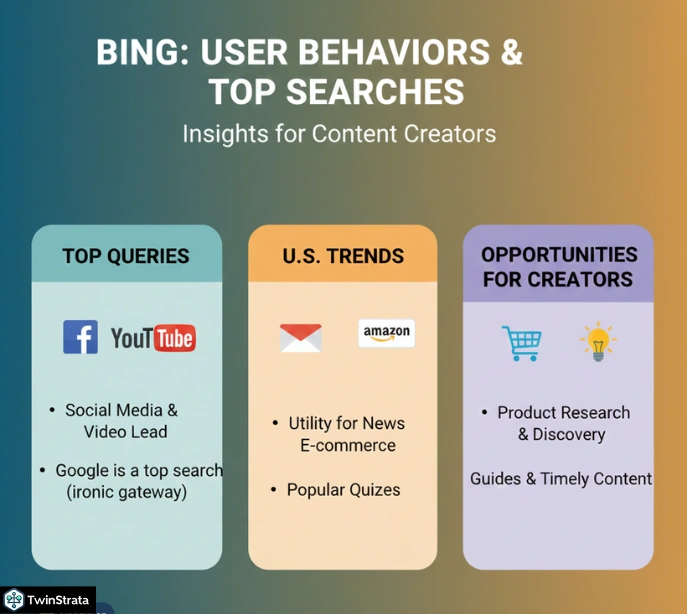 BING: USER BEHAVIORS & TOP SEARCHES

Insights for Content Creators

TOP QUERIES

f YouTube

• Social Media & Video Lead

• Google is a top search (ironic gateway)

U.S. TRENDS

amazon

• Utility for News E-commerce

• Popular Quizes

OPPORTUNITIES FOR CREATORS

• Product Research & Discovery

Guides & Timely Content

TwinStrata